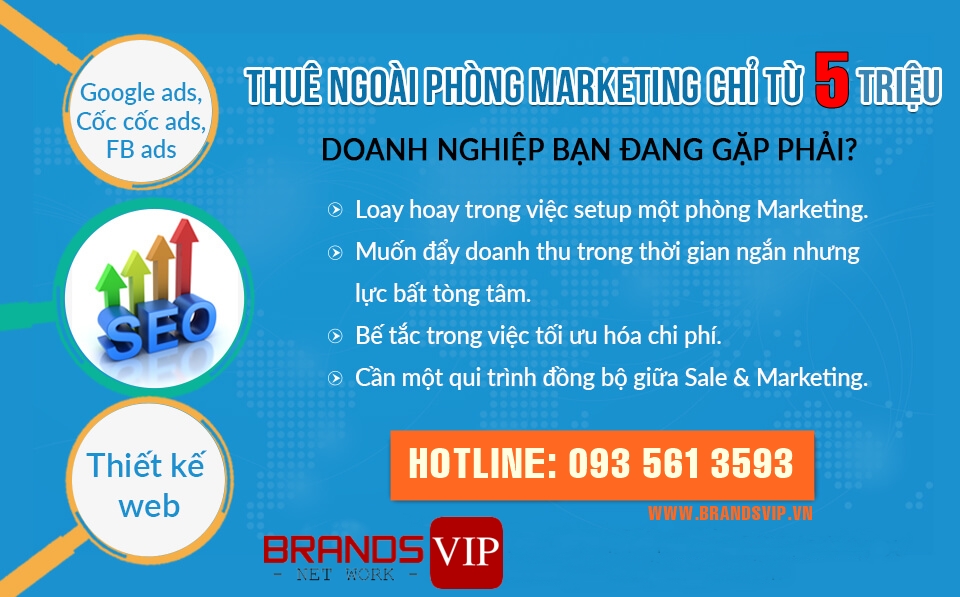 Google ads, Cốc cốc ads, FB ads

SEO

Thiết kế web

THUÊ NGOÀI PHÒNG MARKETING CHỈ TỪ 5 TRIỆU

DOANH NGHIỆP BẠN ĐANG GẶP PHẢI?

Loay hoay trong việc setup một phòng Marketing.

Muốn đẩy doanh thu trong thời gian ngắn nhưng lực bất tòng tâm.

Bế tắc trong việc tối ưu hóa chi phí.

Cần một qui trình đồng bộ giữa Sale & Marketing.

HOTLINE: 093 561 3593

WWW.BRANDSVIP.VN

BRANDS VIP
- NET WORK -